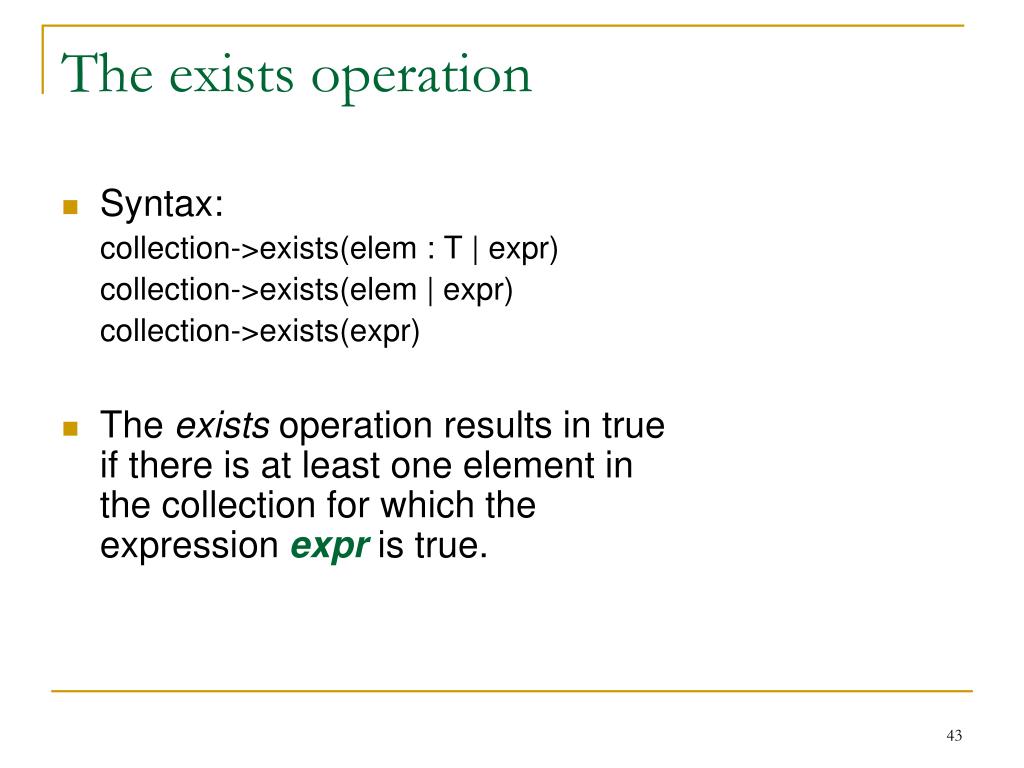 The exists operation

Syntax:
collection->exists(elem : T | expr)
collection->exists(elem | expr)
collection->exists(expr)

The exists operation results in true if there is at least one element in the collection for which the expression expr is true.

43